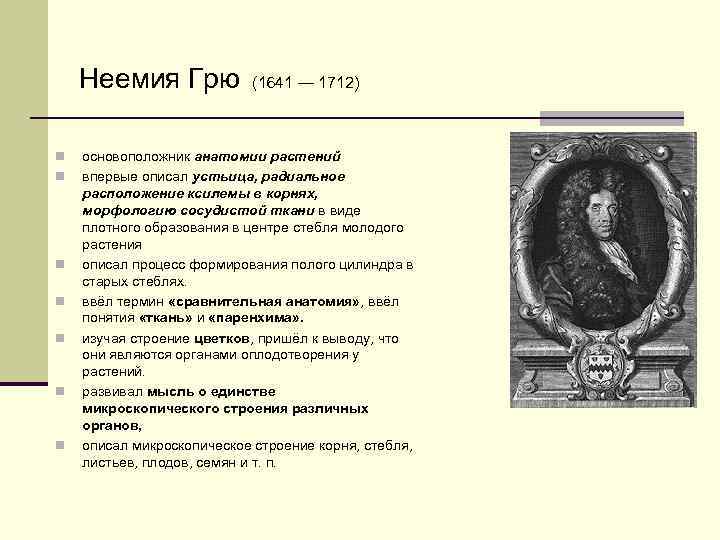 Неемия Грю (1641 — 1712)

основоположник анатомии растений

впервые описал устьица, радиальное расположение ксилемы в корнях, морфологию сосудистой ткани в виде плотного образования в центре стебля молодого растения

описал процесс формирования полого цилиндра в старых стеблях.

ввёл термин «сравнительная анатомия», ввёл понятия «ткань» и «паренхима».

изучая строение цветков, пришёл к выводу, что они являются органами оплодотворения у растений.

развивал мысль о единстве микроскопического строения различных органов,

описал микроскопическое строение корня, стебля, листьев, плодов, семян и т. п.